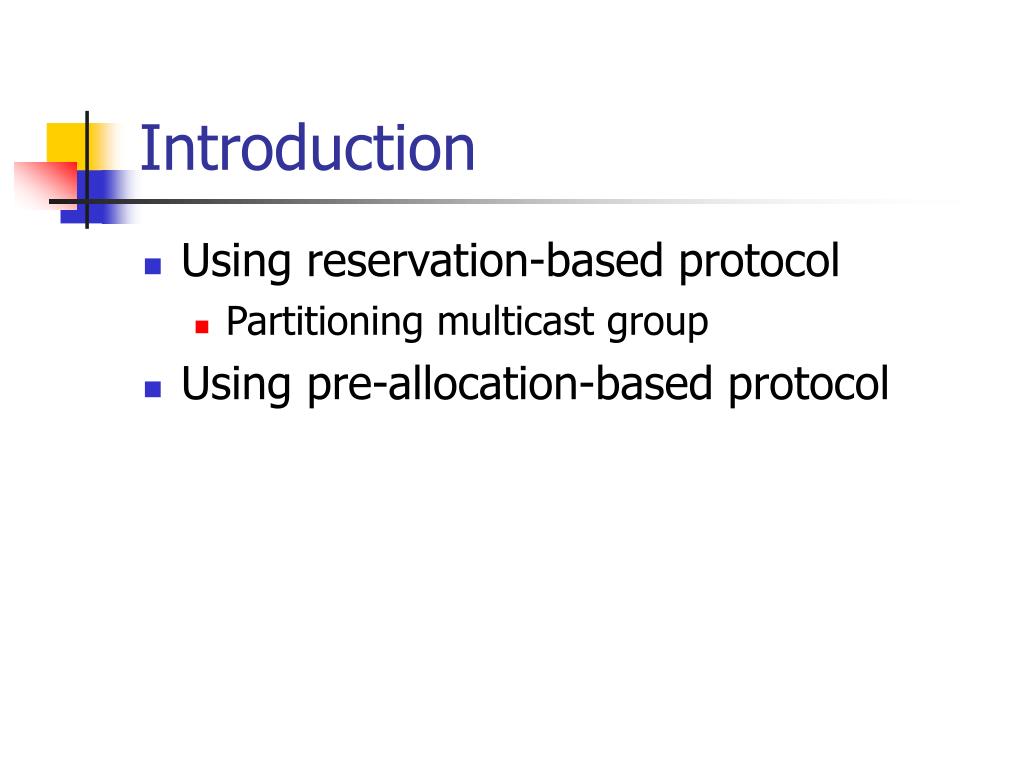 Introduction

Using reservation-based protocol

Partitioning multicast group

Using pre-allocation-based protocol